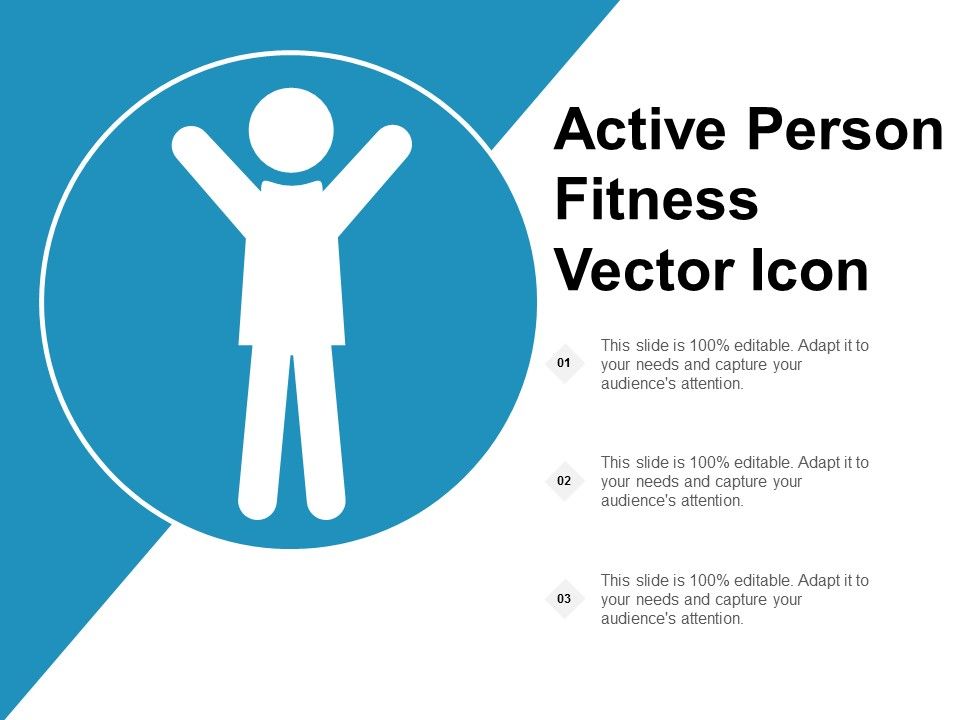 Active Person Fitness Vector Icon

01

This slide is 100% editable. Adapt it to your needs and capture your audience's attention.

02

This slide is 100% editable. Adapt it to your needs and capture your audience's attention.

03

This slide is 100% editable. Adapt it to your needs and capture your audience's attention.